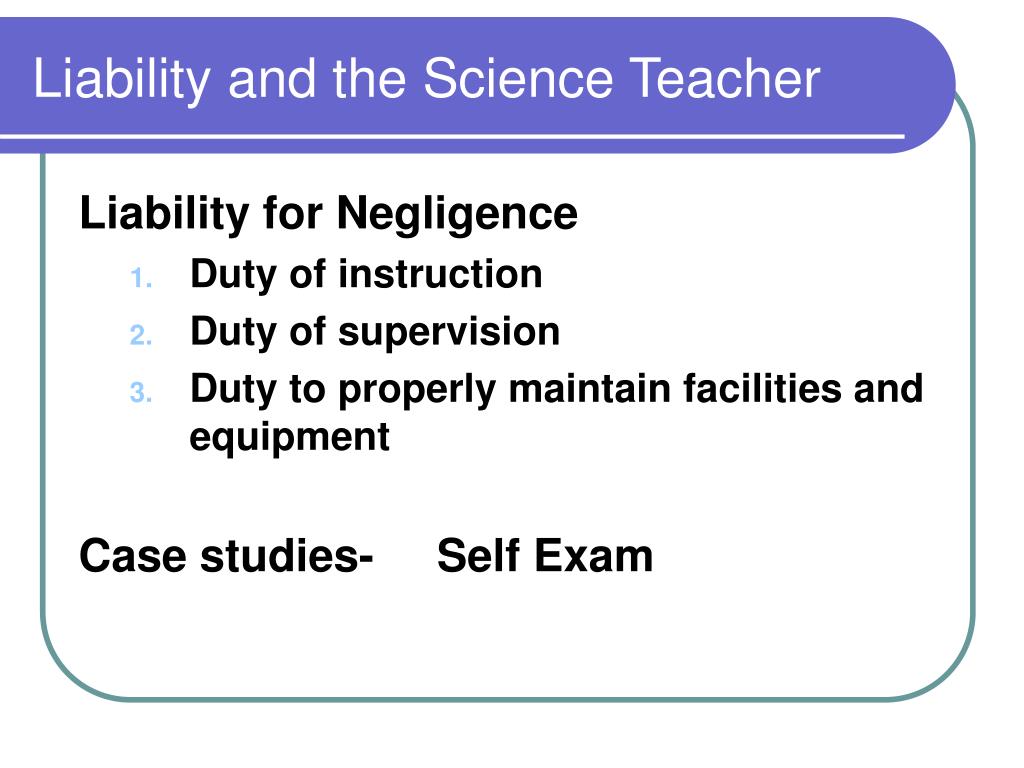 Liability and the Science Teacher

Liability for Negligence

1. Duty of instruction
2. Duty of supervision
3. Duty to properly maintain facilities and equipment

Case studies- Self Exam